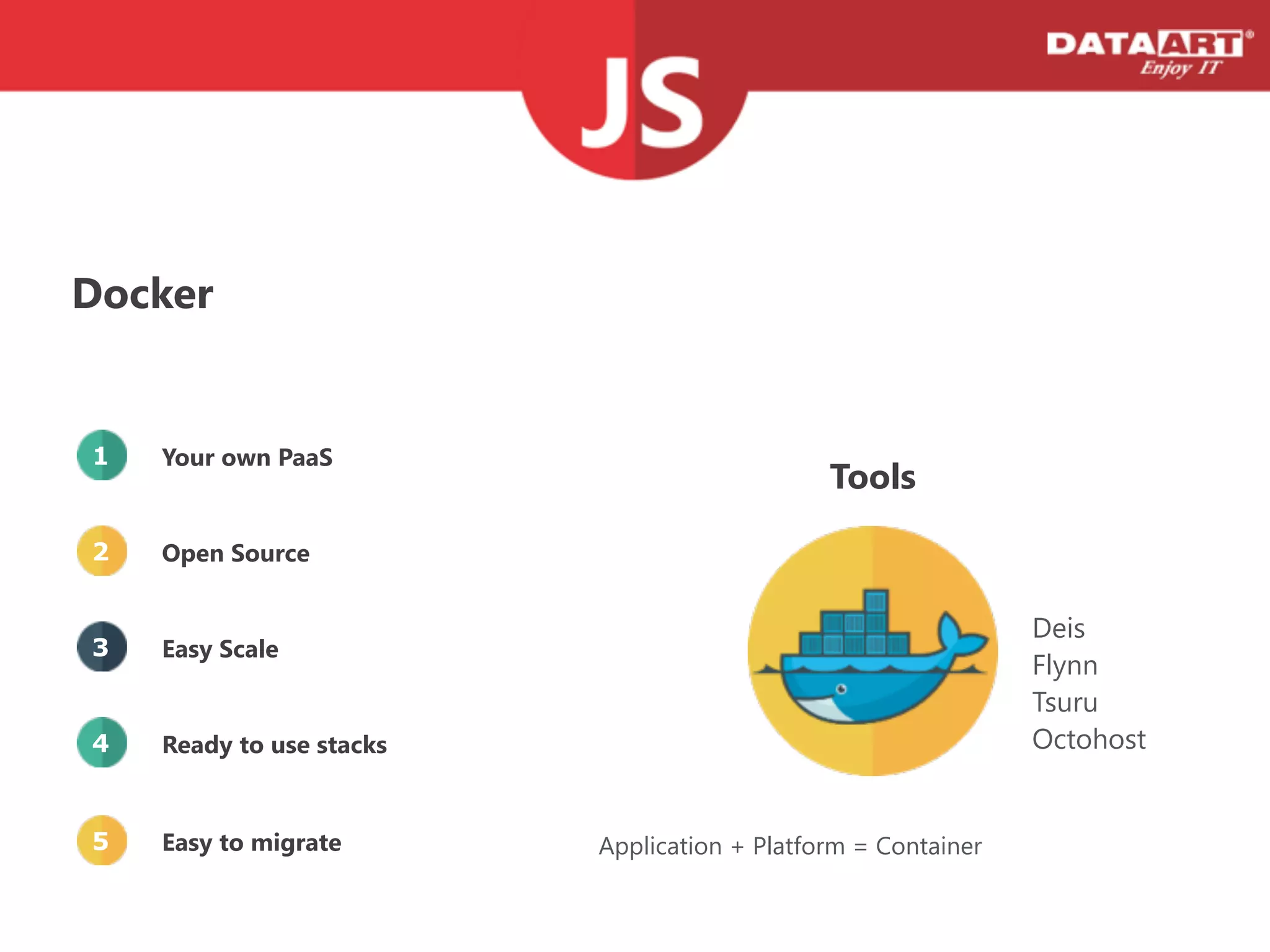 JS

DATAART®
Enjoy IT

Docker

1 Your own PaaS

2 Open Source

3 Easy Scale

4 Ready to use stacks

5 Easy to migrate

Tools

Deis
Flynn
Tsuru
Octohost

Application + Platform = Container